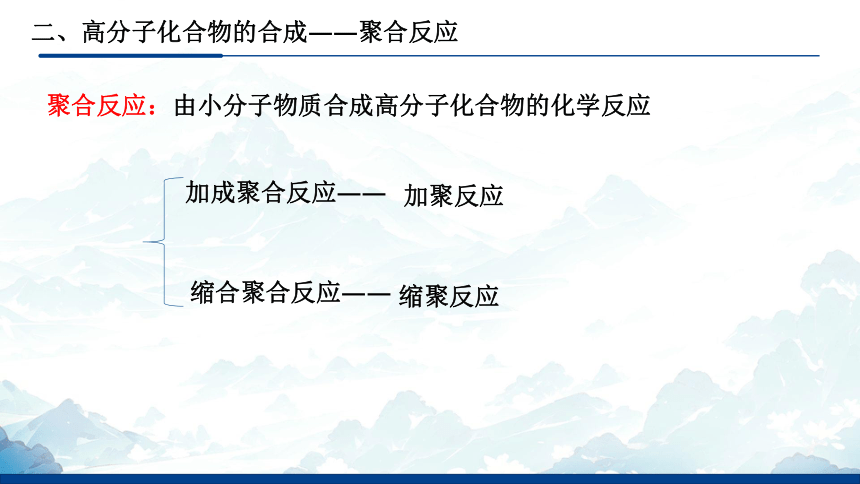 二、高分子化合物的合成——聚合反应

聚合反应：由小分子物质合成高分子化合物的化学反应

加成聚合反应—— 加聚反应

缩合聚合反应—— 缩聚反应